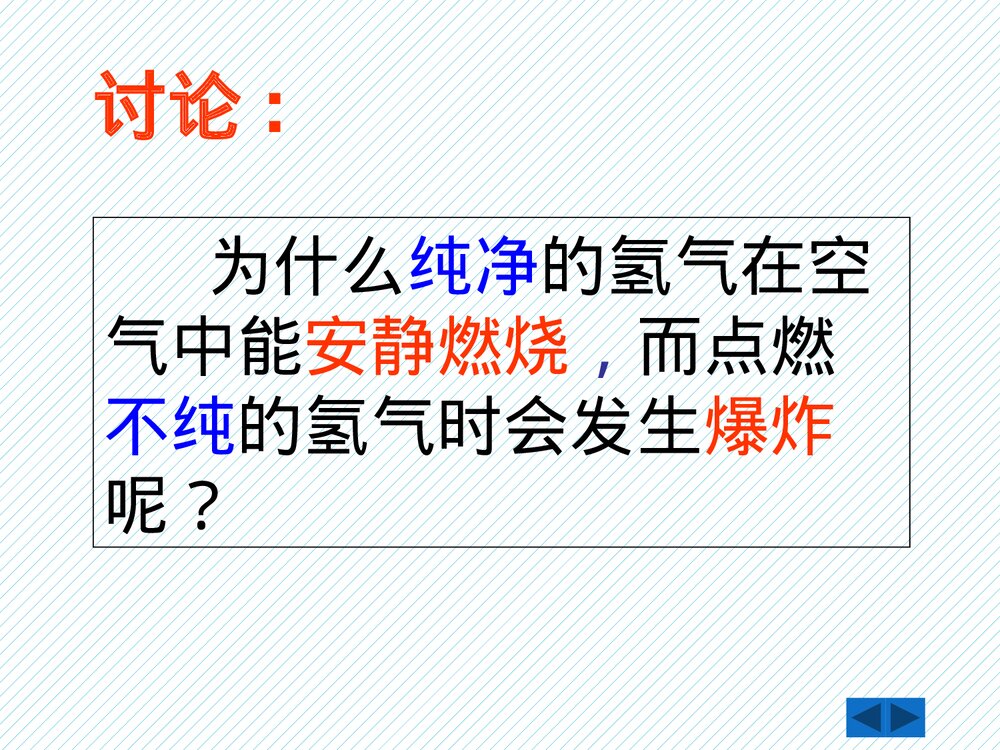 讨论：

为什么纯净的氢气在空气中能安静燃烧，而点燃不纯的氢气时会发生爆炸呢？